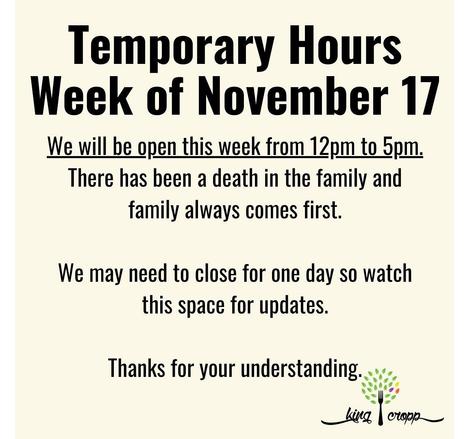 Temporary Hours
Week of November 17

We will be open this week from 12pm to 5pm.
There has been a death in the family and family always comes first.

We may need to close for one day so watch this space for updates.

Thanks for your understanding.

king cropp